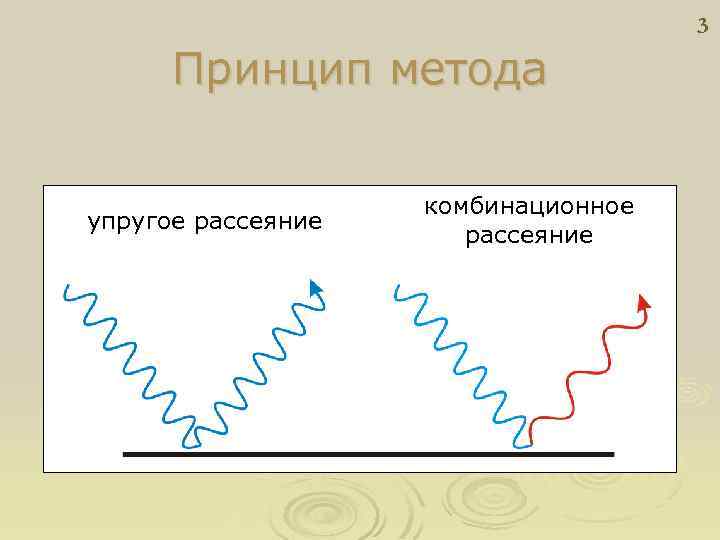 3

Принцип метода

упругое рассеяние

комбинационное рассеяние